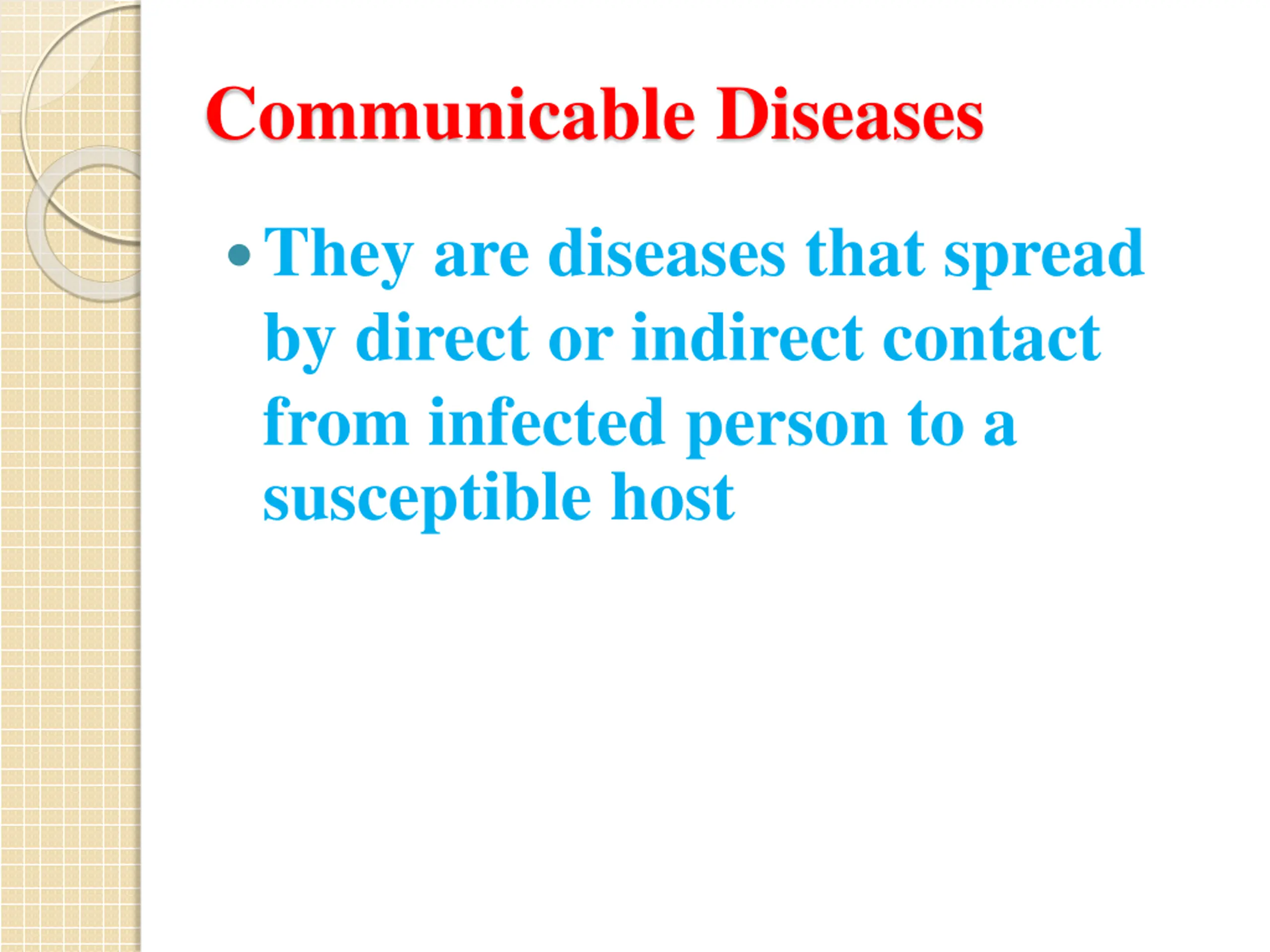 Communicable Diseases

• They are diseases that spread by direct or indirect contact from infected person to a susceptible host